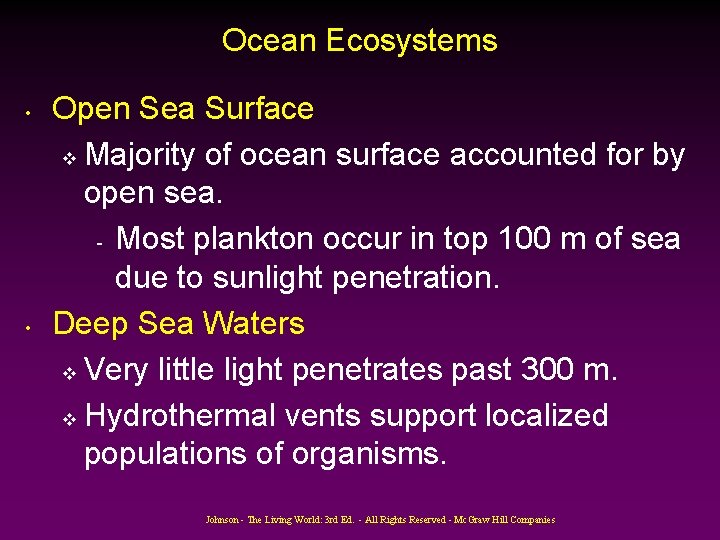 Ocean Ecosystems

• Open Sea Surface

❖ Majority of ocean surface accounted for by open sea.

- Most plankton occur in top 100 m of sea due to sunlight penetration.

• Deep Sea Waters

❖ Very little light penetrates past 300 m.

❖ Hydrothermal vents support localized populations of organisms.

Johnson - The Living World: 3rd Ed. - All Rights Reserved - McGraw Hill Companies